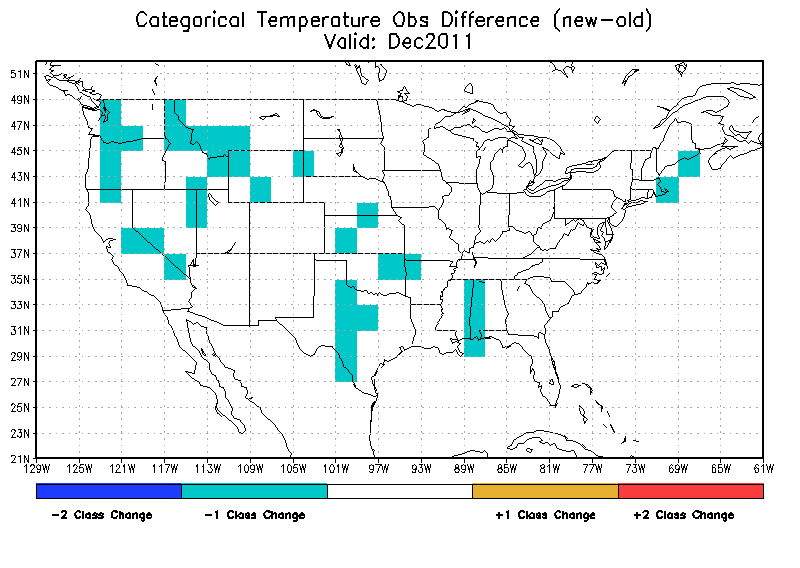 Categorical Temperature Obs Difference (new-old)
Valid: Dec2011

51N
49N
47N
45N
43N
41N
39N
37N
35N
33N
31N
29N
27N
25N
23N
21N

129W 125W 121W 117W 113W 109W 105W 101W 97W 93W 89W 85W 81W 77W 73W 69W 65W 61W

-2 Class Change
-1 Class Change
+1 Class Change
+2 Class Change